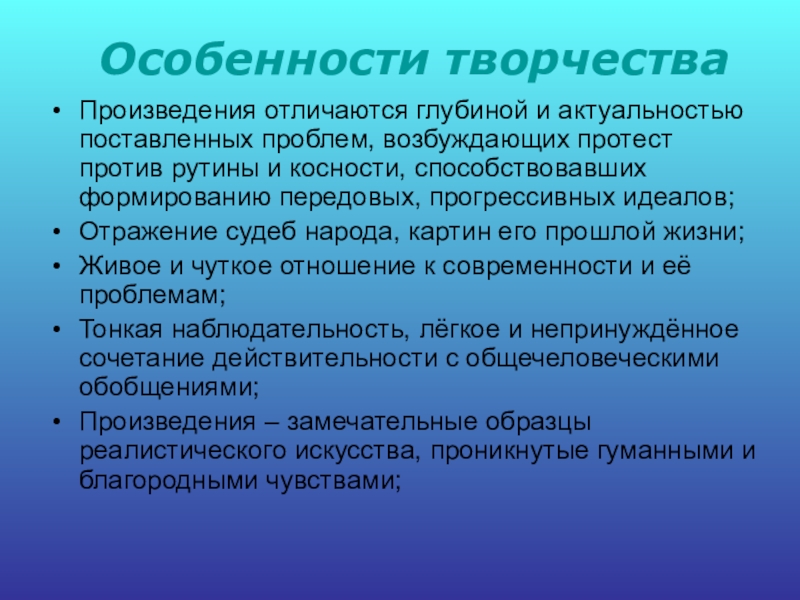 Особенности творчества

• Произведения отличаются глубиной и актуальностью поставленных проблем, возбуждающих протест против рутины и косности, способствовавших формированию передовых, прогрессивных идеалов;
• Отражение судеб народа, картин его прошлой жизни;
• Живое и чуткое отношение к современности и её проблемам;
• Тонкая наблюдательность, лёгкое и непринуждённое сочетание действительности с общечеловеческими обобщениями;
• Произведения – замечательные образцы реалистического искусства, проникнутые гуманными и благородными чувствами;